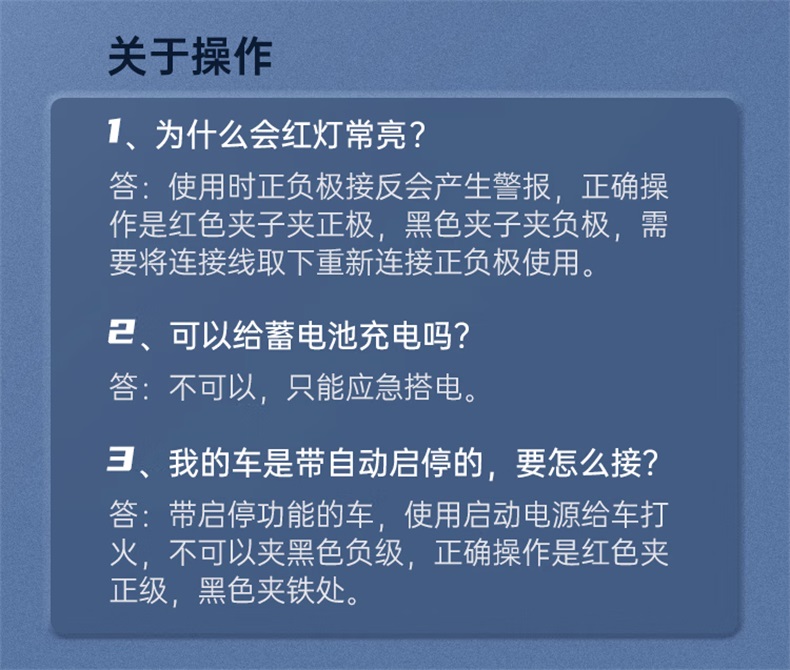 关于操作

1、为什么会红灯常亮?

答：使用时正负极接反会产生警报，正确操作是红色夹子夹正极，黑色夹子夹负极，需要将连接线取下重新连接正负极使用。

2、可以给蓄电池充电吗?

答：不可以，只能应急搭电。

3、我的车是带自动启停的，要怎么接?

答：带启停功能的车，使用启动电源给车打火，不可以夹黑色负级，正确操作是红色夹正级，黑色夹铁处。